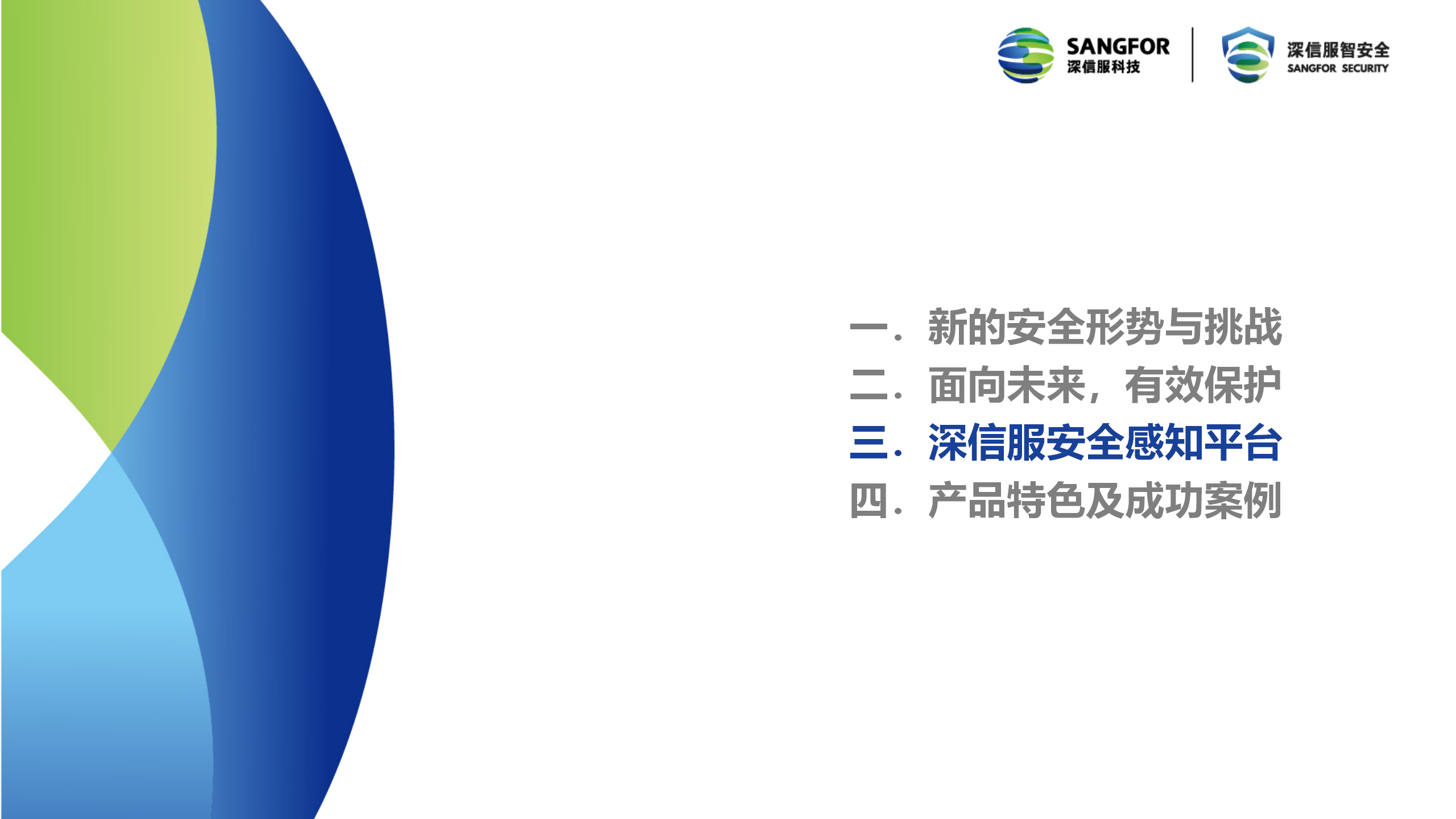 SANGFOR
深信服科技

深信服智安全
SANGFOR SECURITY

一. 新的安全形势与挑战
二. 面向未来，有效保护
三. 深信服安全感知平台
四. 产品特色及成功案例